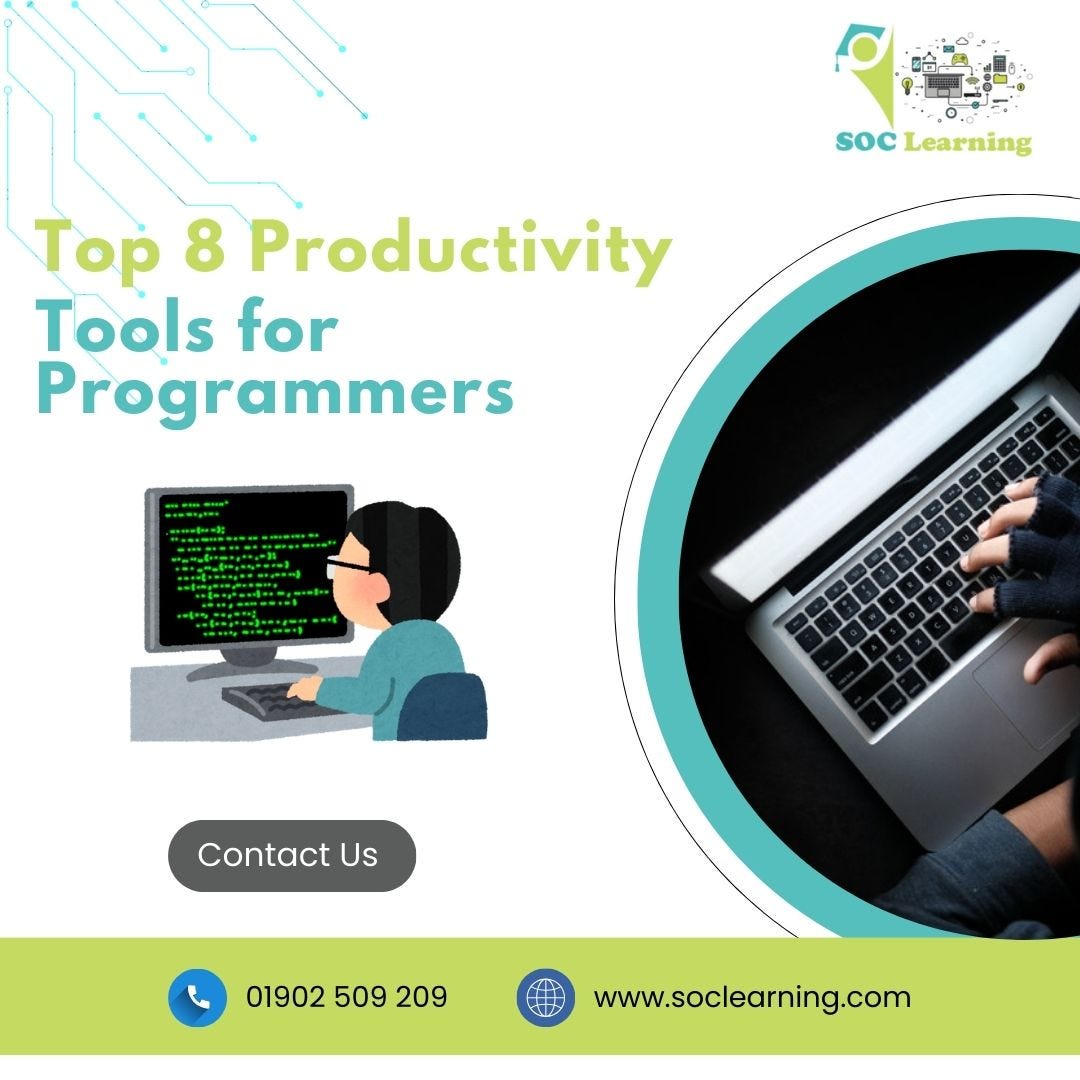 SOC Learning

Top 8 Productivity Tools for Programmers

Contact Us

01902 509 209

www.soclearning.com